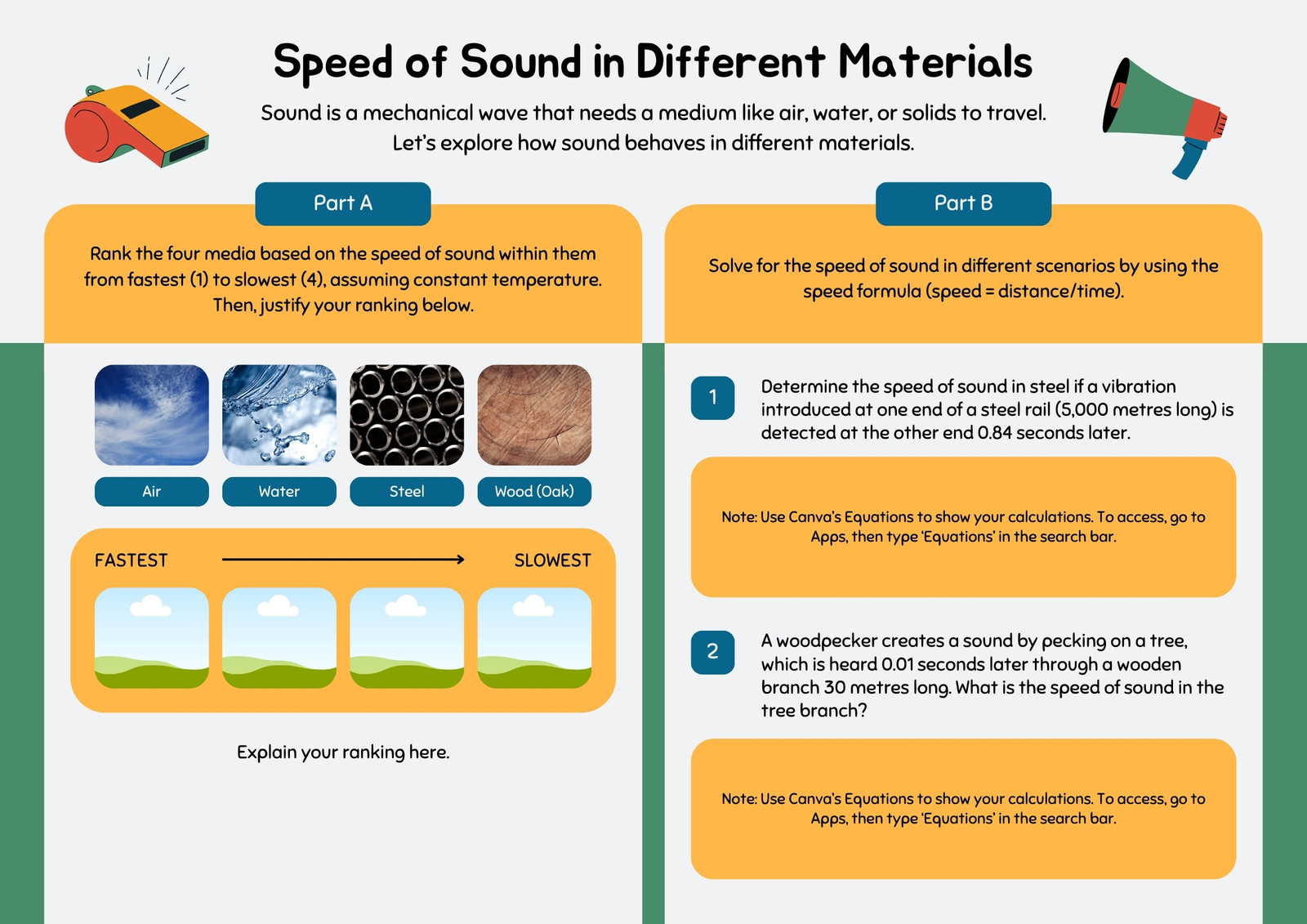 Speed of Sound in Different Materials

Sound is a mechanical wave that needs a medium like air, water, or solids to travel. Let's explore how sound behaves in different materials.

Part A

Rank the four media based on the speed of sound within them from fastest (1) to slowest (4), assuming constant temperature. Then, justify your ranking below.

Air

Water

Steel

Wood (Oak)

FASTEST

SLOWEST

Explain your ranking here.

Part B

Solve for the speed of sound in different scenarios by using the speed formula (speed = distance/time).

1

Determine the speed of sound in steel if a vibration introduced at one end of a steel rail (5,000 metres long) is detected at the other end 0.84 seconds later.

Note: Use Canva's Equations to show your calculations. To access, go to Apps, then type 'Equations' in the search bar.

2

A woodpecker creates a sound by pecking on a tree, which is heard 0.01 seconds later through a wooden branch 30 metres long. What is the speed of sound in the tree branch?

Note: Use Canva's Equations to show your calculations. To access, go to Apps, then type 'Equations' in the search bar.